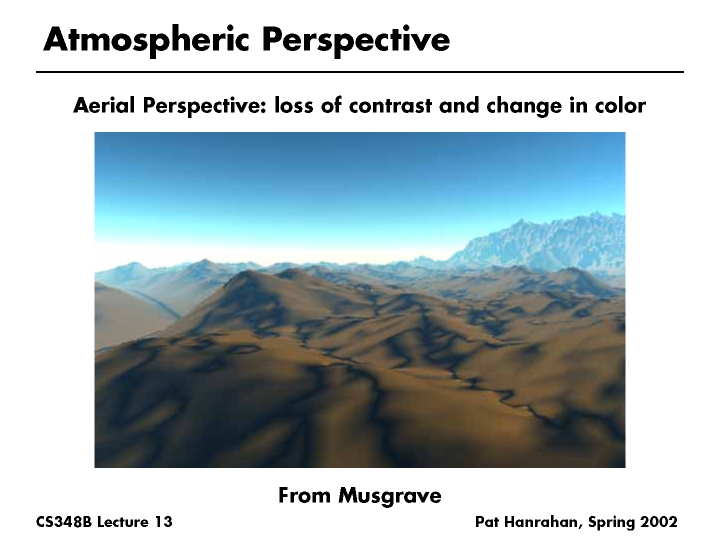 Atmospheric Perspective

Aerial Perspective: loss of contrast and change in color

From Musgrave

CS348B Lecture 13

Pat Hanrahan, Spring 2002